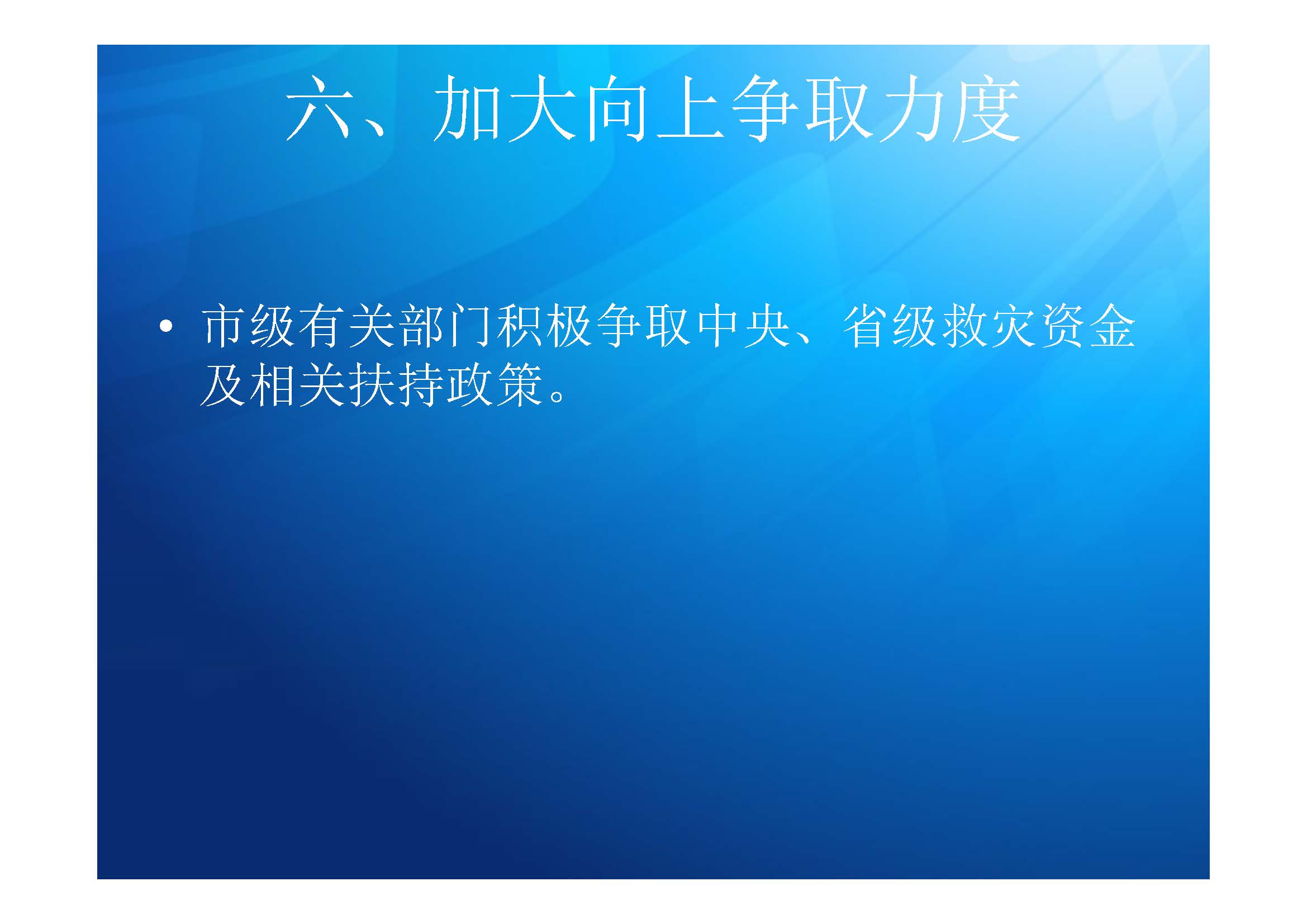 六、加大向上争取力度

• 市级有关部门积极争取中央、省级救灾资金及相关扶持政策。